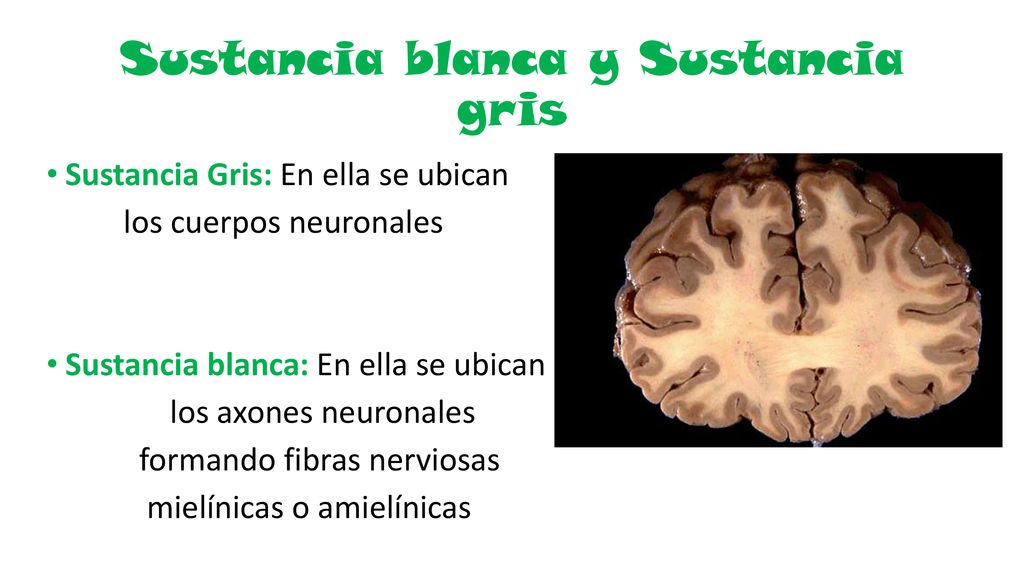 Sustancia blanca y Sustancia gris

• Sustancia Gris: En ella se ubican los cuerpos neuronales

• Sustancia blanca: En ella se ubican los axones neuronales formando fibras nerviosas mielínicas o amielínicas